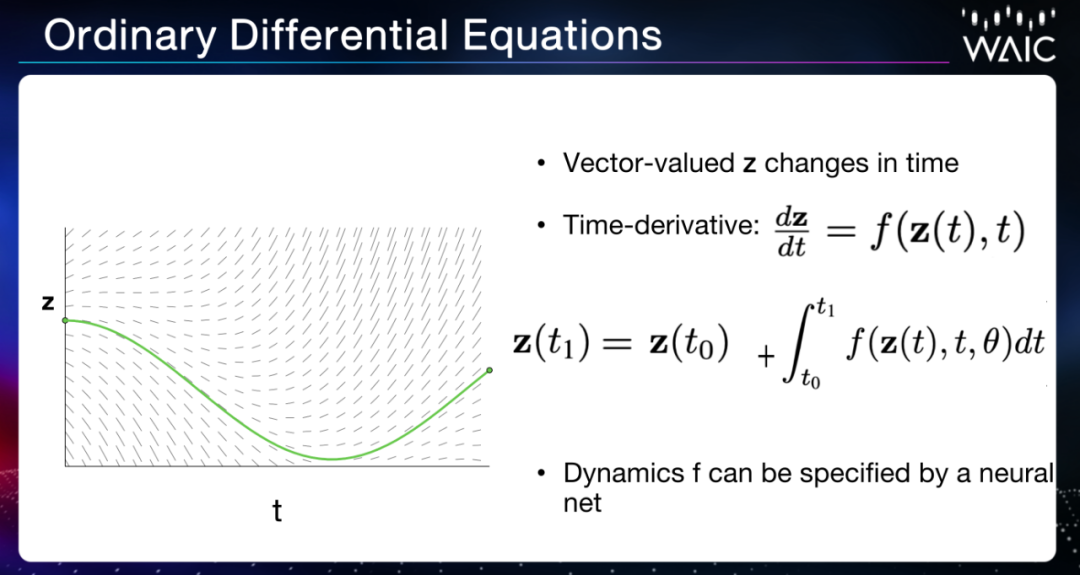 Ordinary Differential Equations

WAIC

z

t

• Vector-valued **z** changes in time

• Time-derivative: $\frac{d\mathbf{z}}{dt} = f(\mathbf{z}(t), t)$

$\mathbf{z}(t_1) = \mathbf{z}(t_0) + \int_{t_0}^{t_1} f(\mathbf{z}(t), t, \theta)dt$

• Dynamics f can be specified by a neural net